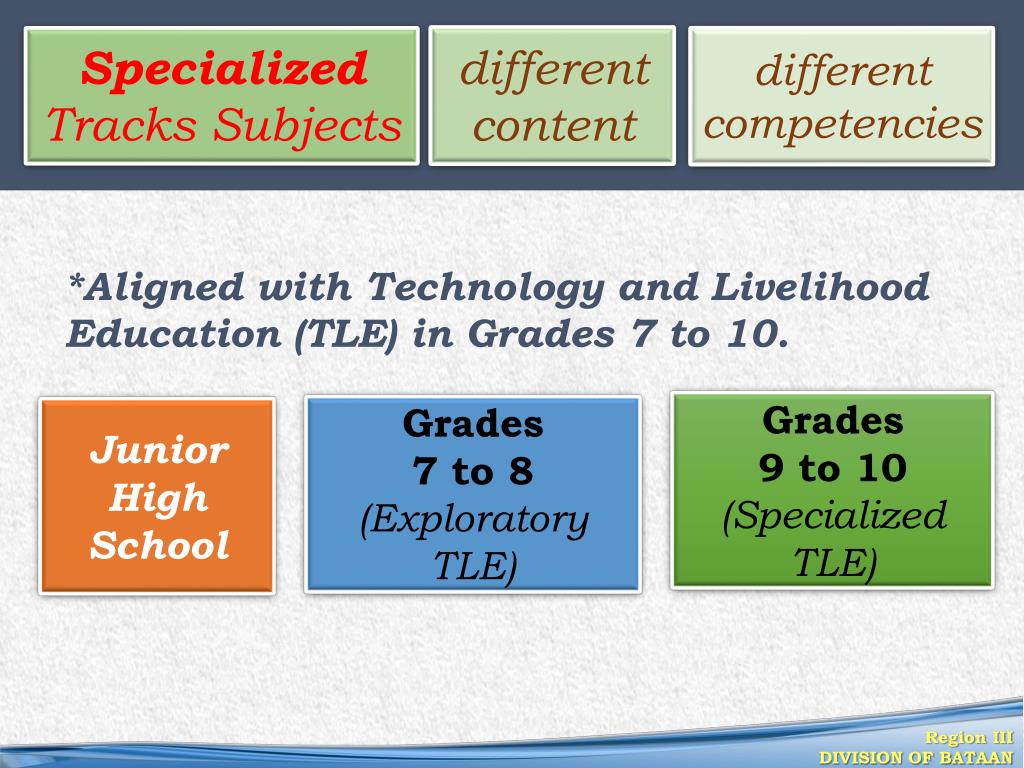 Specialized Tracks Subjects

different content

different competencies

*Aligned with Technology and Livelihood Education (TLE) in Grades 7 to 10.

Junior High School

Grades 7 to 8 (Exploratory TLE)

Grades 9 to 10 (Specialized TLE)

Region III
DIVISION OF BATAAN